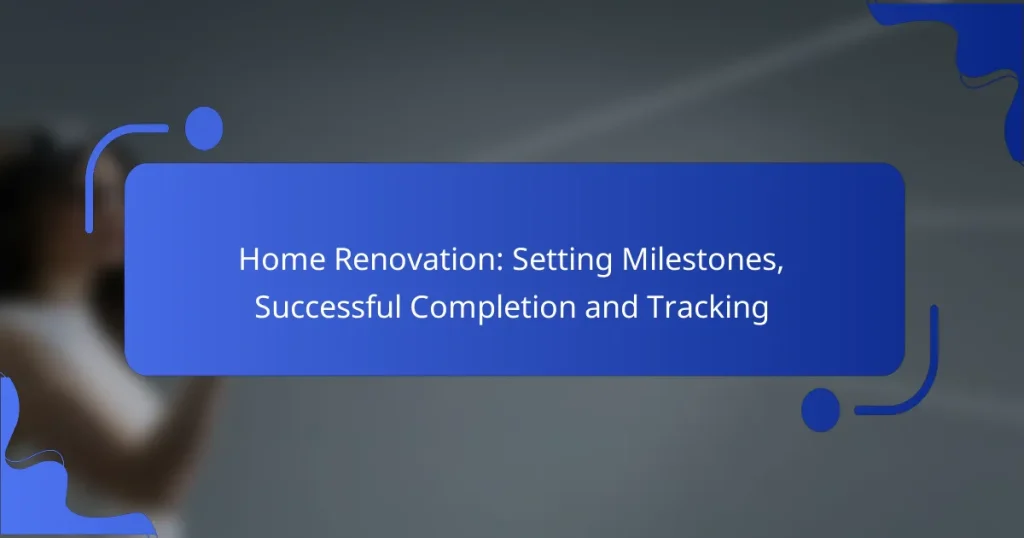 Home Renovation: Setting Milestones, Successful Completion and Tracking